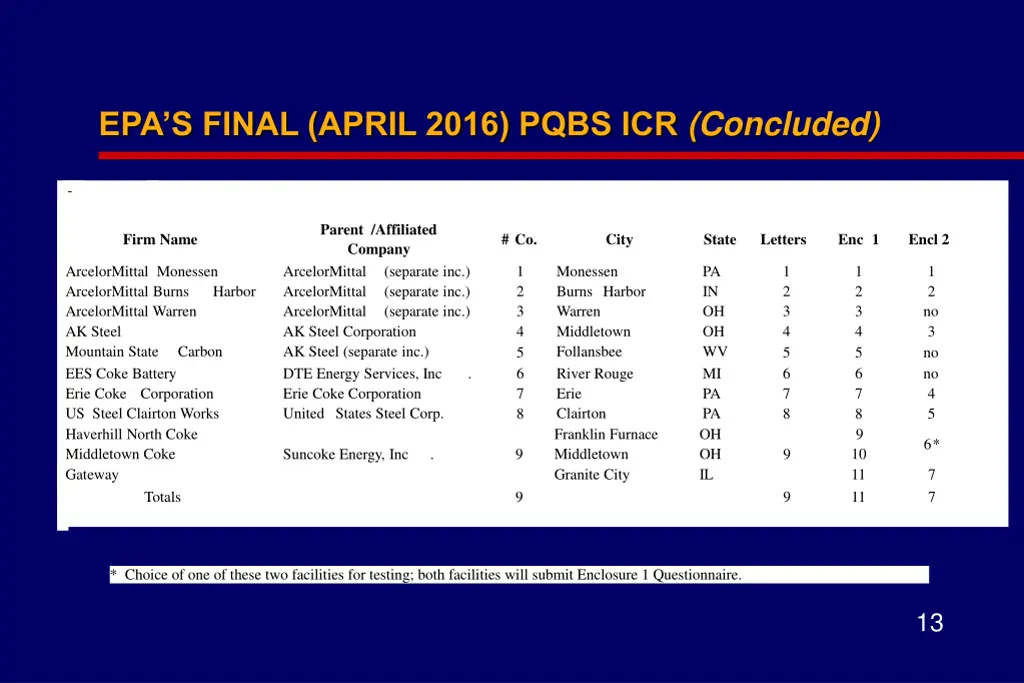 EPA'S FINAL (APRIL 2016) PQBS ICR (Concluded)

-

| Firm Name | Parent /Affiliated Company | # Co. | City | State | Letters | Enc 1 | Encl 2 |
|---|---|---|---|---|---|---|---|
| ArcelorMittal Monessen | ArcelorMittal (separate inc.) | 1 | Monessen | PA | 1 | 1 | 1 |
| ArcelorMittal Burns Harbor | ArcelorMittal (separate inc.) | 2 | Burns Harbor | IN | 2 | 2 | 2 |
| ArcelorMittal Warren | ArcelorMittal (separate inc.) | 3 | Warren | OH | 3 | 3 | no |
| AK Steel | AK Steel Corporation | 4 | Middletown | OH | 4 | 4 | 3 |
| Mountain State Carbon | AK Steel (separate inc.) | 5 | Follansbee | WV | 5 | 5 | no |
| EES Coke Battery | DTE Energy Services, Inc . | 6 | River Rouge | MI | 6 | 6 | no |
| Erie Coke Corporation | Erie Coke Corporation | 7 | Erie | PA | 7 | 7 | 4 |
| US Steel Clairton Works | United States Steel Corp. | 8 | Clairton | PA | 8 | 8 | 5 |
| Haverhill North Coke | | | Franklin Furnace | OH | | 9 | 6* |
| Middletown Coke | Suncoke Energy, Inc . | 9 | Middletown | OH | 9 | 10 | |
| Gateway | | | Granite City | IL | | 11 | 7 |
| Totals | | 9 | | | 9 | 11 | 7 |

* Choice of one of these two facilities for testing; both facilities will submit Enclosure 1 Questionnaire.

13